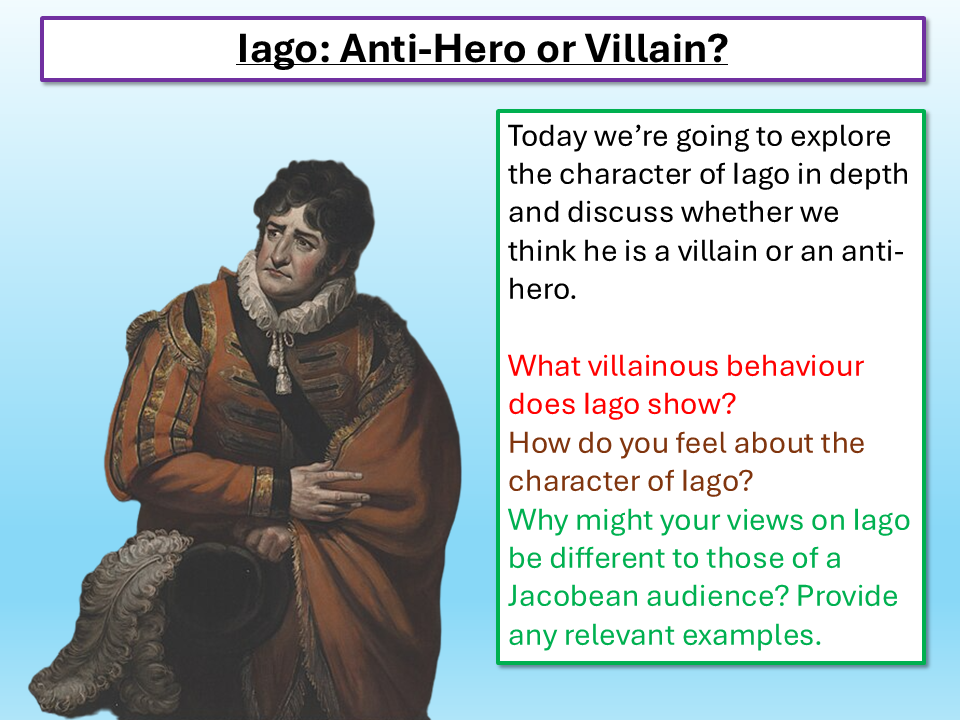 Iago: Anti-Hero or Villain?

Today we're going to explore the character of Iago in depth and discuss whether we think he is a villain or an anti-hero.

What villainous behaviour does Iago show?
How do you feel about the character of Iago?
Why might your views on Iago be different to those of a Jacobean audience? Provide any relevant examples.